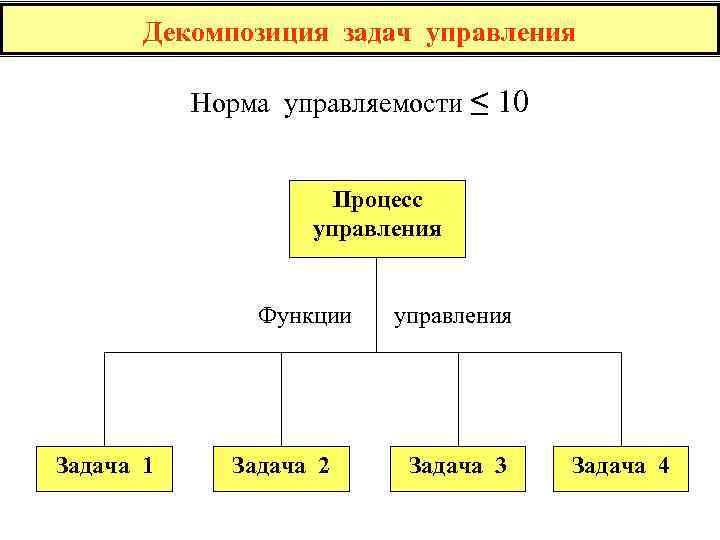 Декомпозиция задач управления

Норма управляемости $\leq 10$

Процесс управления

Функции управления

Задача 1

Задача 2

Задача 3

Задача 4